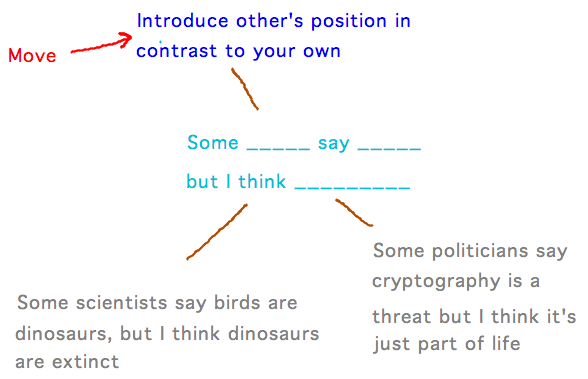 Move

Introduce other's position in contrast to your own

Some _____ say _____ but I think _________

Some scientists say birds are dinosaurs, but I think dinosaurs are extinct

Some politicians say cryptography is a threat but I think it's just part of life